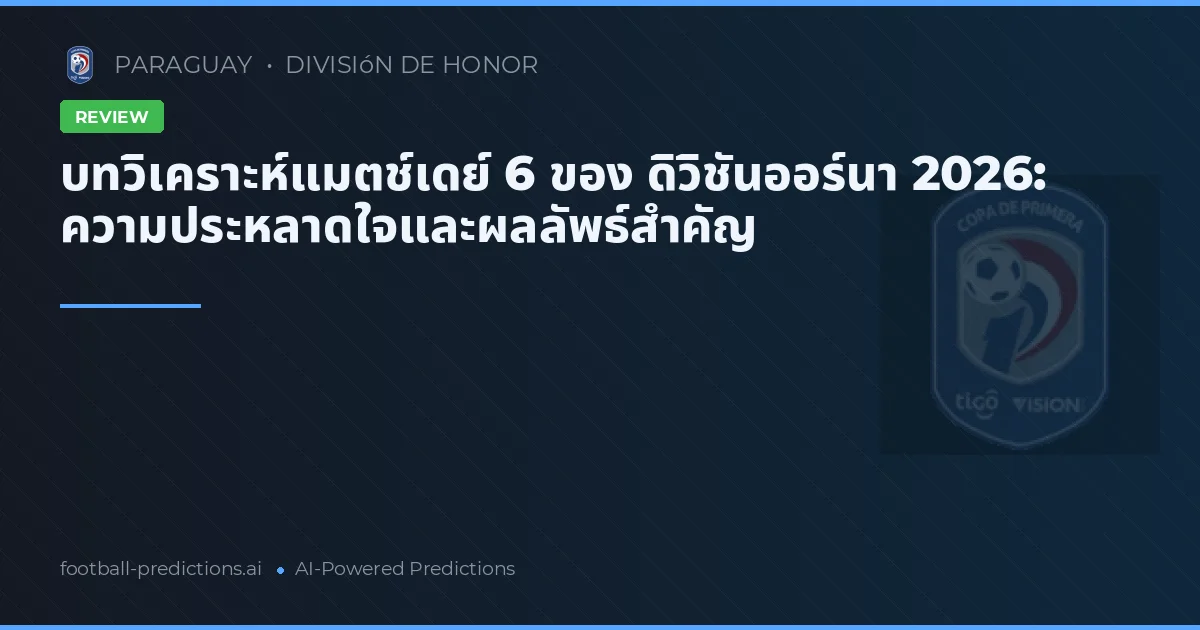 PARAGUAY • DIVISIóN DE HONOR

REVIEW

บทวิเคราะห์แมตช์เดย์ 6 ของ ดิวิชันออร์นา 2026: ความประหลาดใจและผลลัพธ์สำคัญ

COPA DE PRIMERA

tigo VISION

football-predictions.ai • AI-Powered Predictions